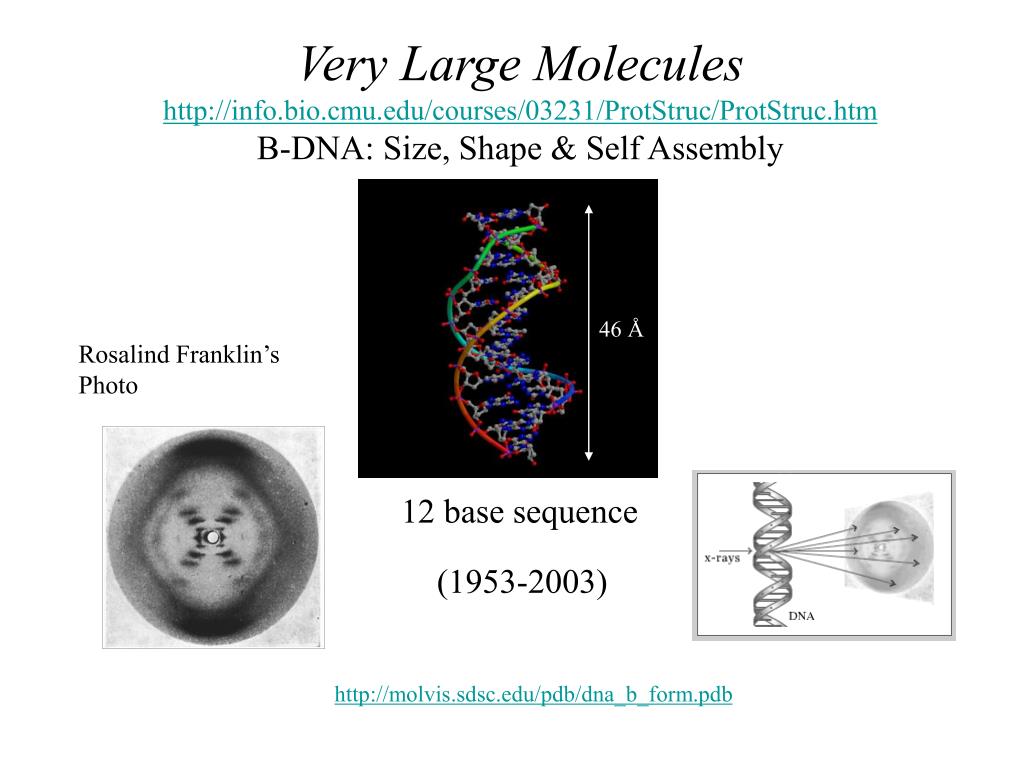 Very Large Molecules

http://info.bio.cmu.edu/courses/03231/ProtStruc/ProtStruc.htm

B-DNA: Size, Shape & Self Assembly

46 Å

Rosalind Franklin's Photo

12 base sequence

(1953-2003)

x-rays

DNA

http://molvis.sdsc.edu/pdb/dna_b_form.pdb